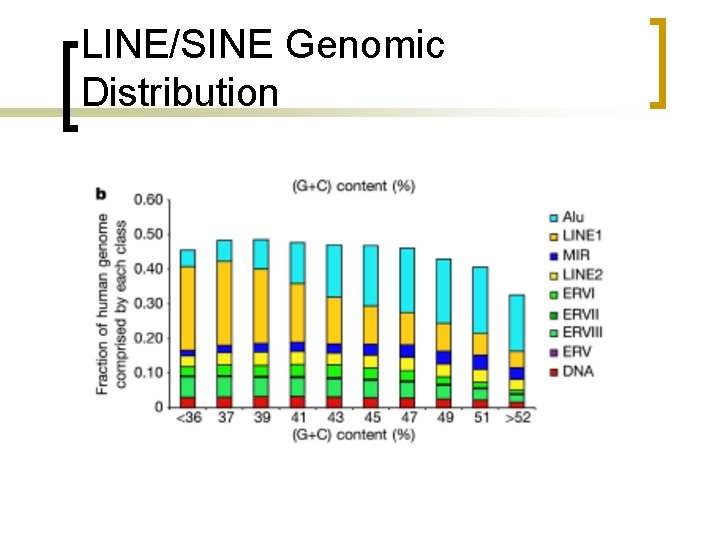 LINE/SINE Genomic Distribution

b

(G+C) content (%)

Fraction of human genome comprised by each class

0.60
0.50
0.40
0.30
0.20
0.10
0

<36 37 39 41 43 45 47 49 51 >52

(G+C) content (%)

Alu
LINE1
MIR
LINE2
ERVI
ERVII
ERVIII
ERV
DNA